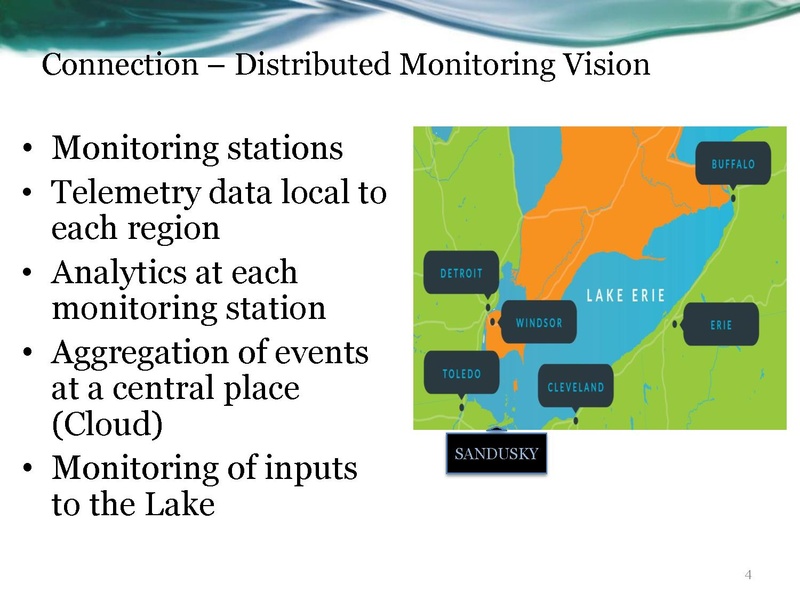 Connection – Distributed Monitoring Vision

• Monitoring stations
• Telemetry data local to each region
• Analytics at each monitoring station
• Aggregation of events at a central place (Cloud)
• Monitoring of inputs to the Lake

BUFFALO
DETROIT
LAKE ERIE
WINDSOR
ERIE
TOLEDO
CLEVELAND
SANDUSKY

4